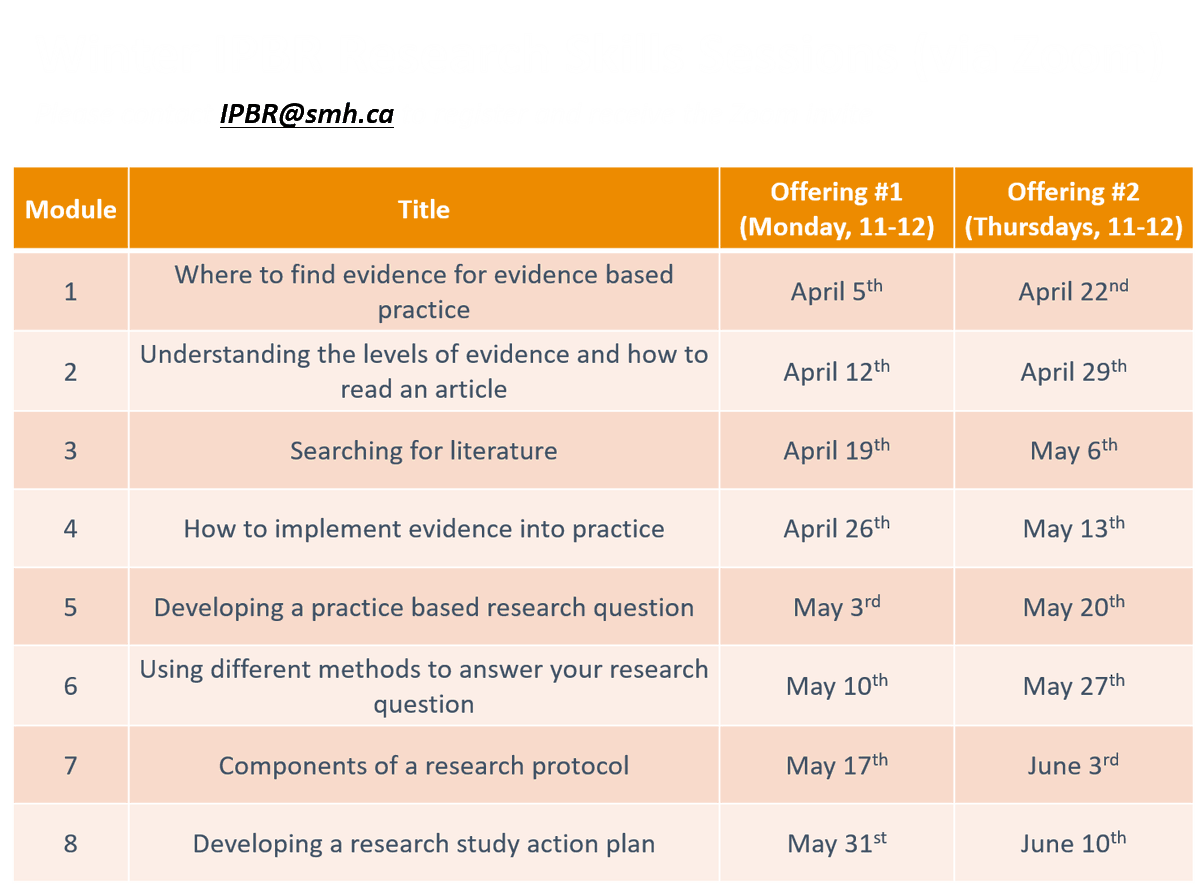 IPBR@smh.ca

| Module | Title | Offering #1 (Monday, 11-12) | Offering #2 (Thursdays, 11-12) |
|---|---|---|---|
| 1 | Where to find evidence for evidence based practice | April 5th | April 22nd |
| 2 | Understanding the levels of evidence and how to read an article | April 12th | April 29th |
| 3 | Searching for literature | April 19th | May 6th |
| 4 | How to implement evidence into practice | April 26th | May 13th |
| 5 | Developing a practice based research question | May 3rd | May 20th |
| 6 | Using different methods to answer your research question | May 10th | May 27th |
| 7 | Components of a research protocol | May 17th | June 3rd |
| 8 | Developing a research study action plan | May 31st | June 10th |